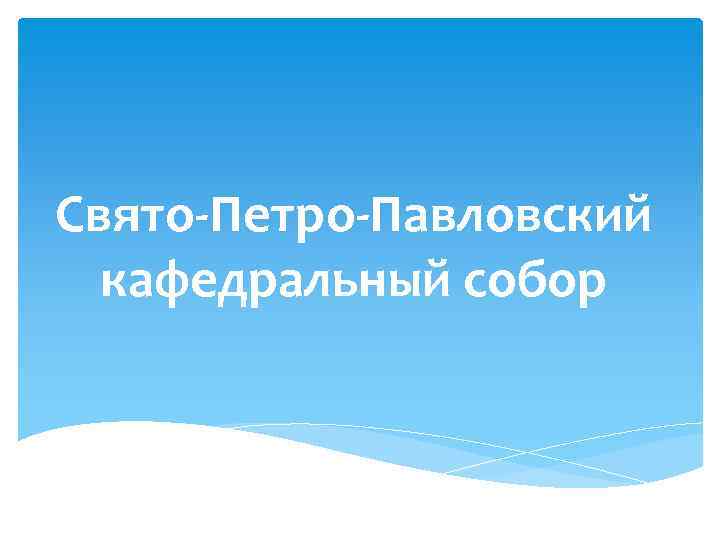 Свято-Петро-Павловский кафедральный собор